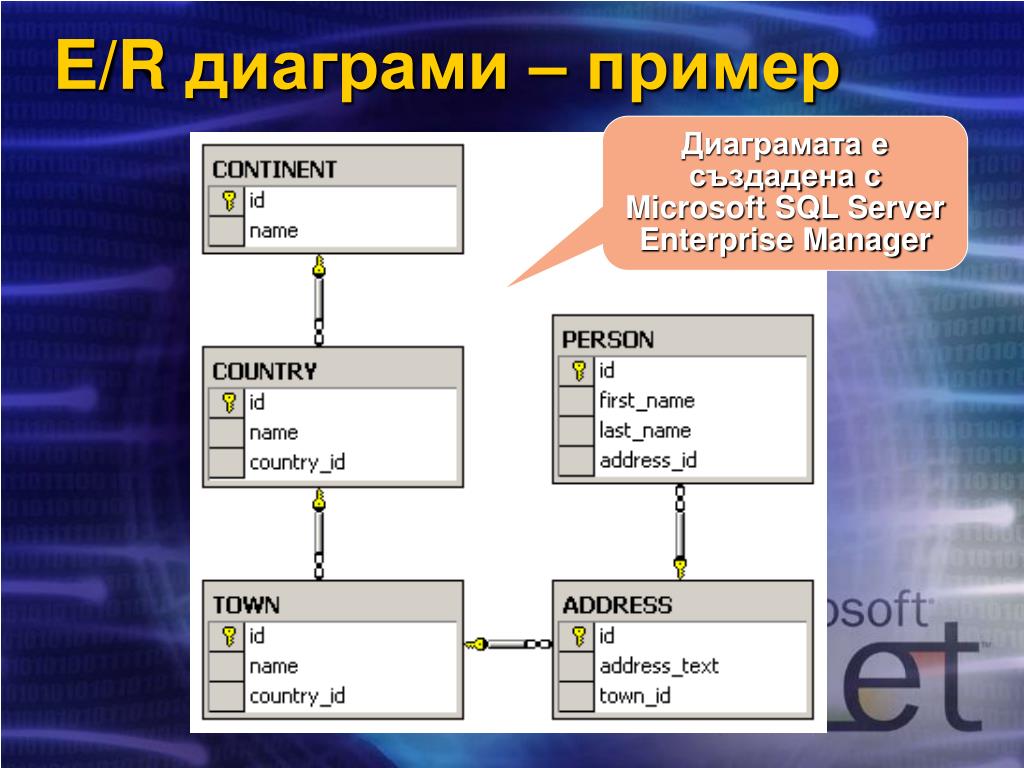 E/R диаграми – пример

Диаграмата е създадена с Microsoft SQL Server Enterprise Manager

CONTINENT
id
name

COUNTRY
id
name
country_id

TOWN
id
name
country_id

PERSON
id
first_name
last_name
address_id

ADDRESS
id
address_text
town_id

osoft
et